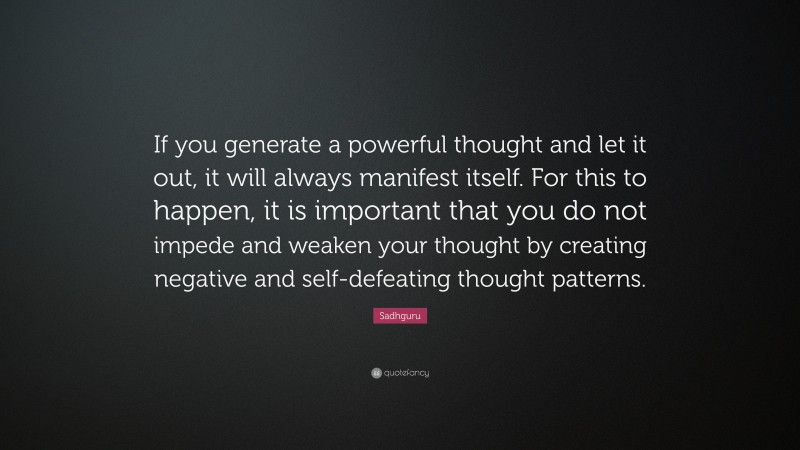 If you generate a powerful thought and let it out, it will always manifest itself. For this to happen, it is important that you do not impede and weaken your thought by creating negative and self-defeating thought patterns.

Sadhguru

quotefancy